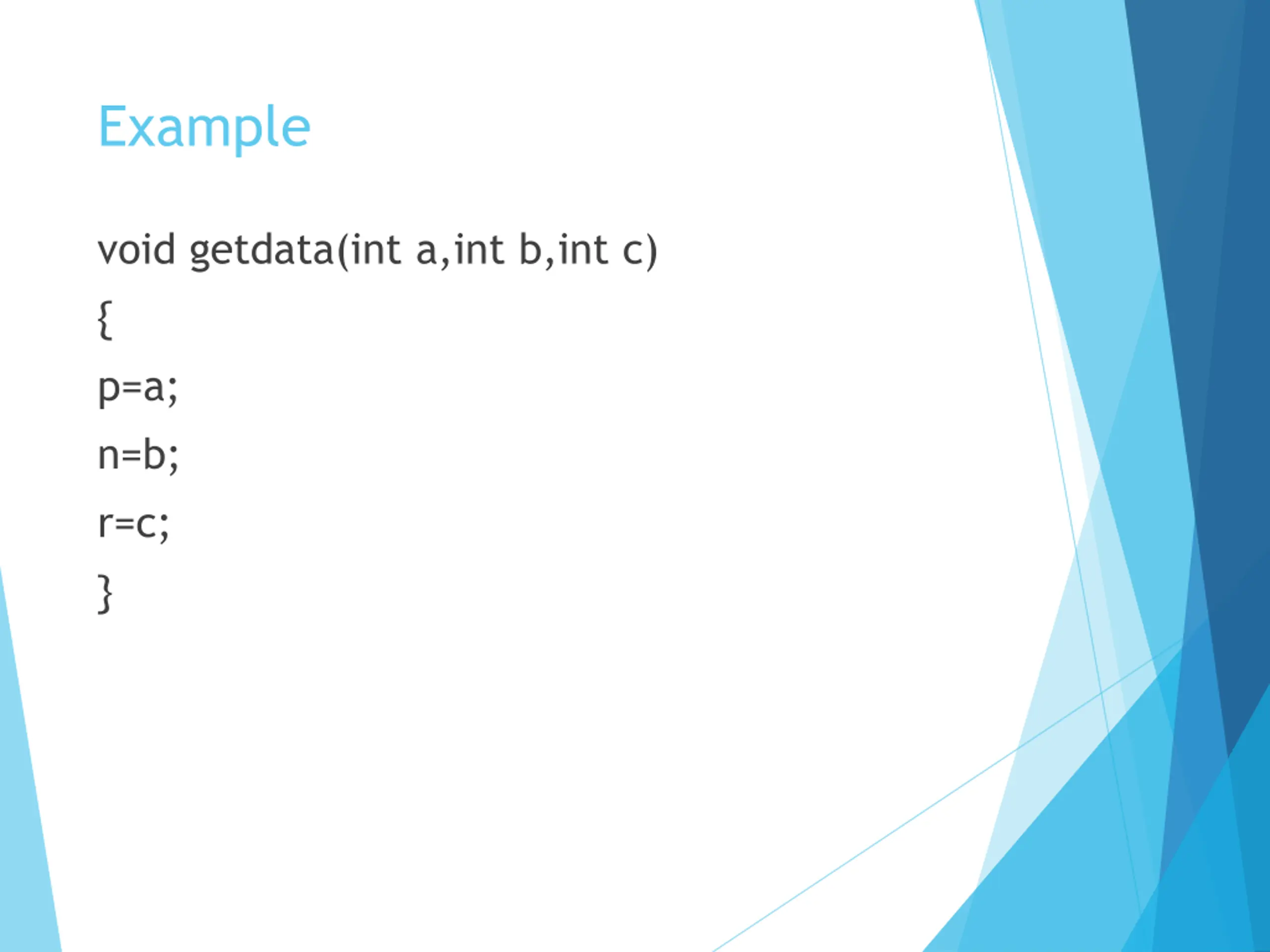 Example

void getdata(int a,int b,int c)

{

p=a;

n=b;

r=c;

}